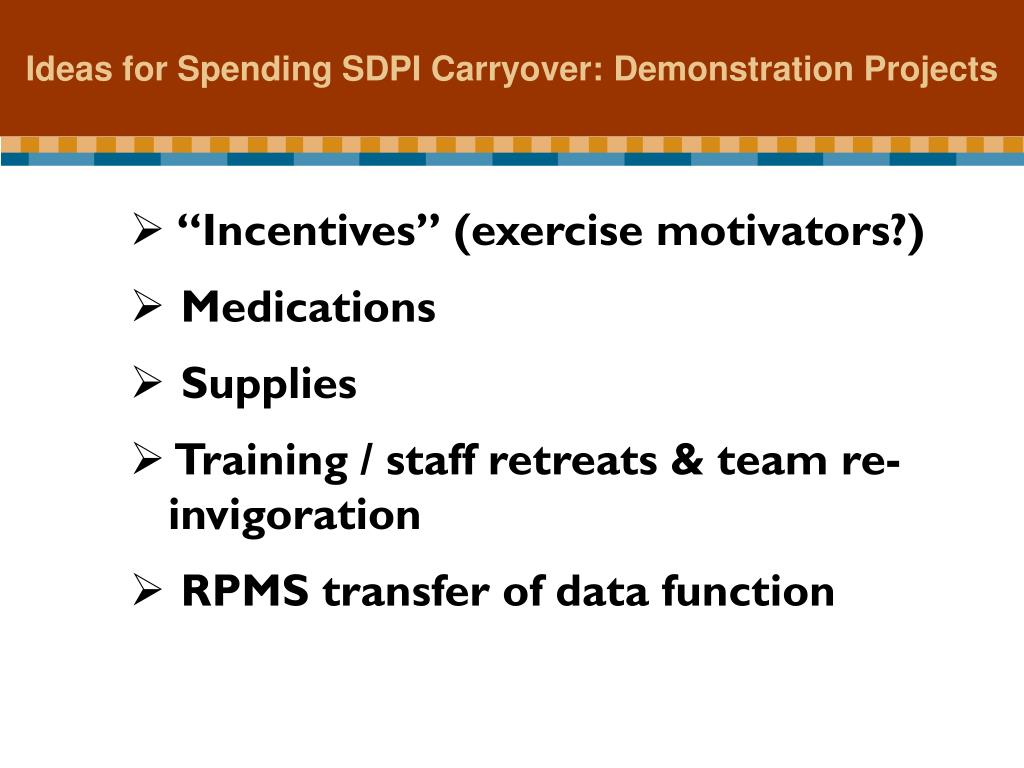 Ideas for Spending SDPI Carryover: Demonstration Projects

➢ “Incentives” (exercise motivators?)

➢ Medications

➢ Supplies

➢ Training / staff retreats & team re-invigoration

➢ RPMS transfer of data function